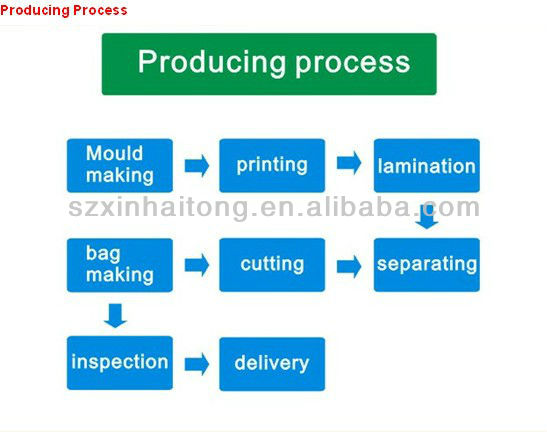 Producing Process

Producing process

Mould making

printing

lamination

szxinhaitong.en.alibaba.com

bag making

cutting

separating

inspection

delivery